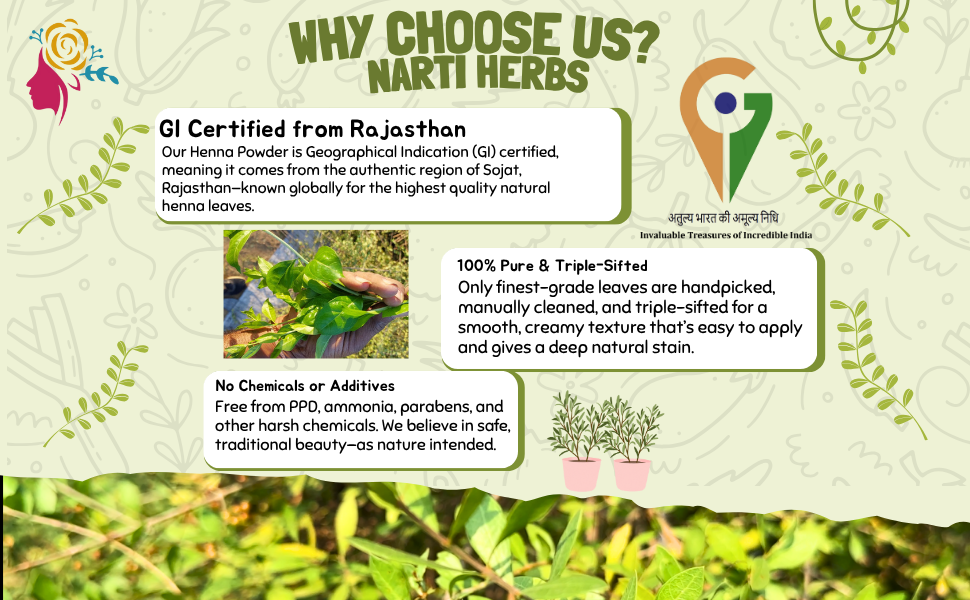 WHY CHOOSE US?
NARTI HERBS

GI Certified from Rajasthan
Our Henna Powder is Geographical Indication (GI) certified, meaning it comes from the authentic region of Sojat, Rajasthan—known globally for the highest quality natural henna leaves.

अतुल्य भारत की अमूल्य निधि
Invaluable Treasures of Incredible India

100% Pure & Triple-Sifted
Only finest-grade leaves are handpicked, manually cleaned, and triple-sifted for a smooth, creamy texture that's easy to apply and gives a deep natural stain.

No Chemicals or Additives
Free from PPD, ammonia, parabens, and other harsh chemicals. We believe in safe, traditional beauty—as nature intended.